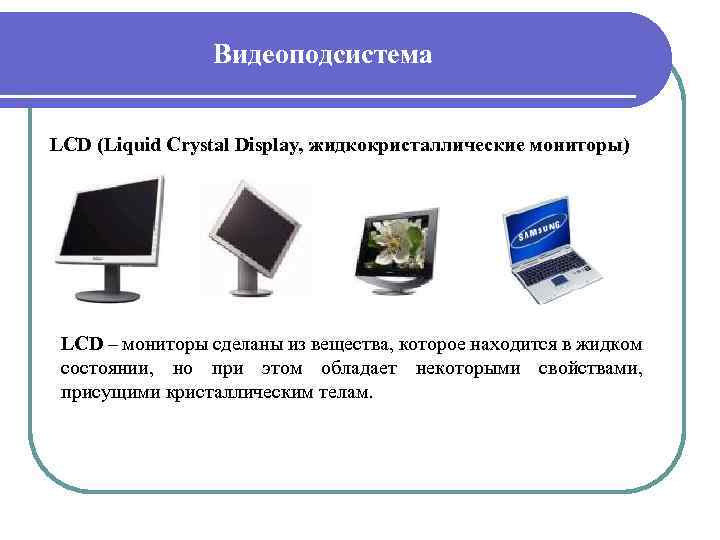 Видеоподсистема

LCD (Liquid Crystal Display, жидкокристаллические мониторы)

SAMSUNG

LCD – мониторы сделаны из вещества, которое находится в жидком состоянии, но при этом обладает некоторыми свойствами, присущими кристаллическим телам.